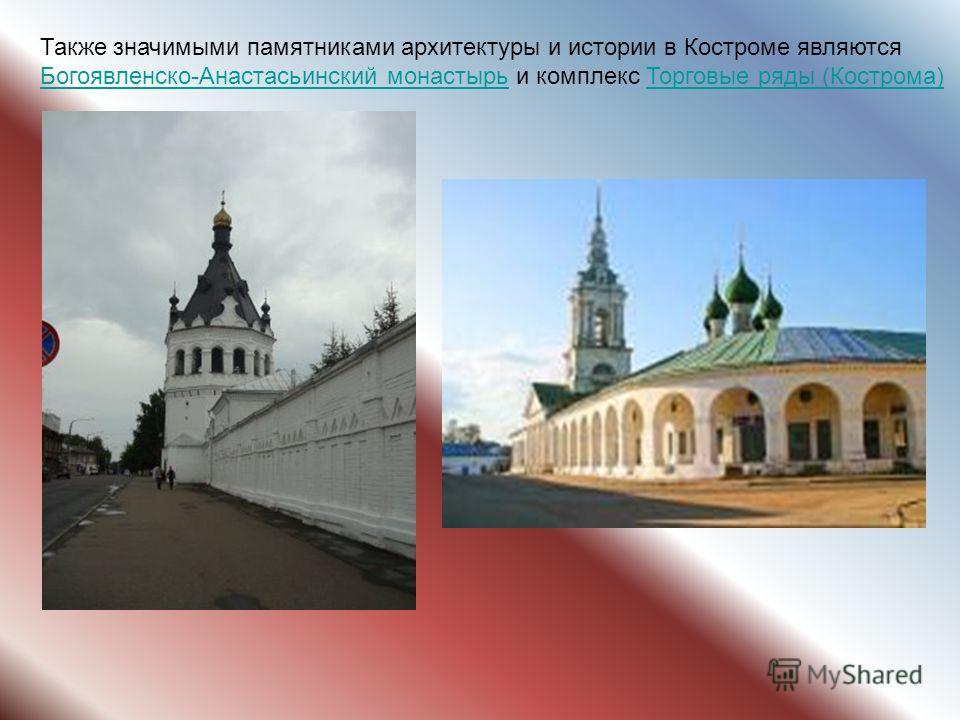 Также значимыми памятниками архитектуры и истории в Костроме являются Богоявленско-Анастасьинский монастырь и комплекс Торговые ряды (Кострома)

MyShared